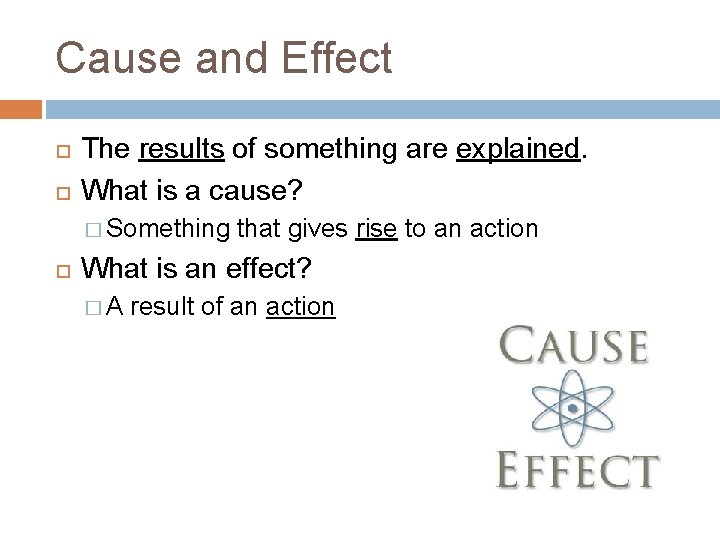 Cause and Effect

The results of something are explained.

What is a cause?

Something that gives rise to an action

What is an effect?

A result of an action

CAUSE

EFFECT